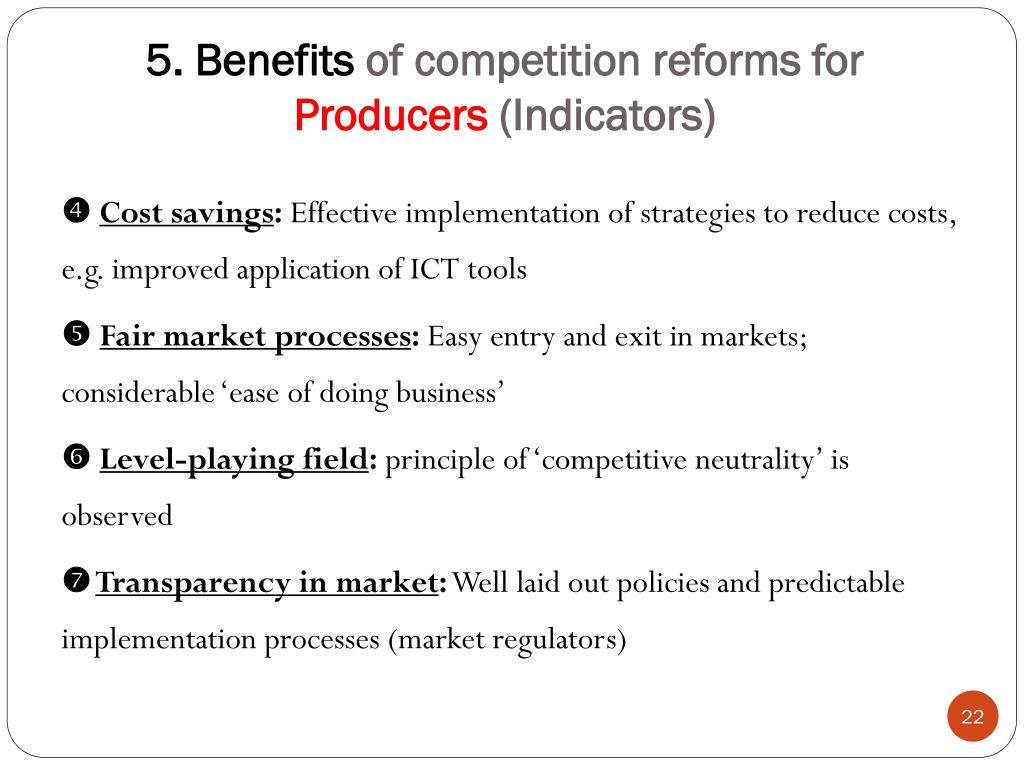 5. Benefits of competition reforms for Producers (Indicators)

❹ Cost savings: Effective implementation of strategies to reduce costs, e.g. improved application of ICT tools

❺ Fair market processes: Easy entry and exit in markets; considerable 'ease of doing business'

❻ Level-playing field: principle of 'competitive neutrality' is observed

❼ Transparency in market: Well laid out policies and predictable implementation processes (market regulators)

22